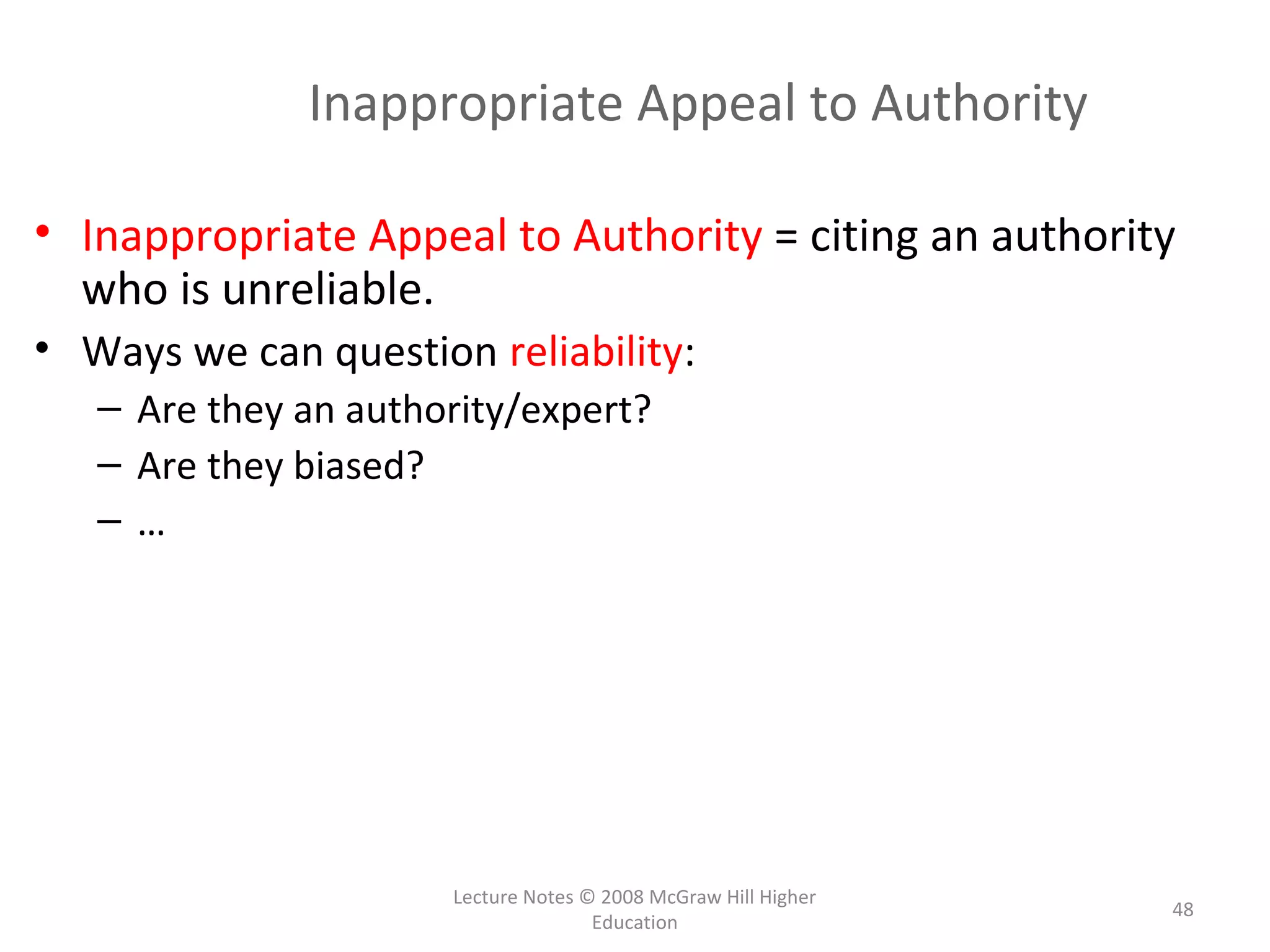 Inappropriate Appeal to Authority

• Inappropriate Appeal to Authority = citing an authority who is unreliable.
• Ways we can question reliability:
– Are they an authority/expert?
– Are they biased?
– …

Lecture Notes © 2008 McGraw Hill Higher Education

48